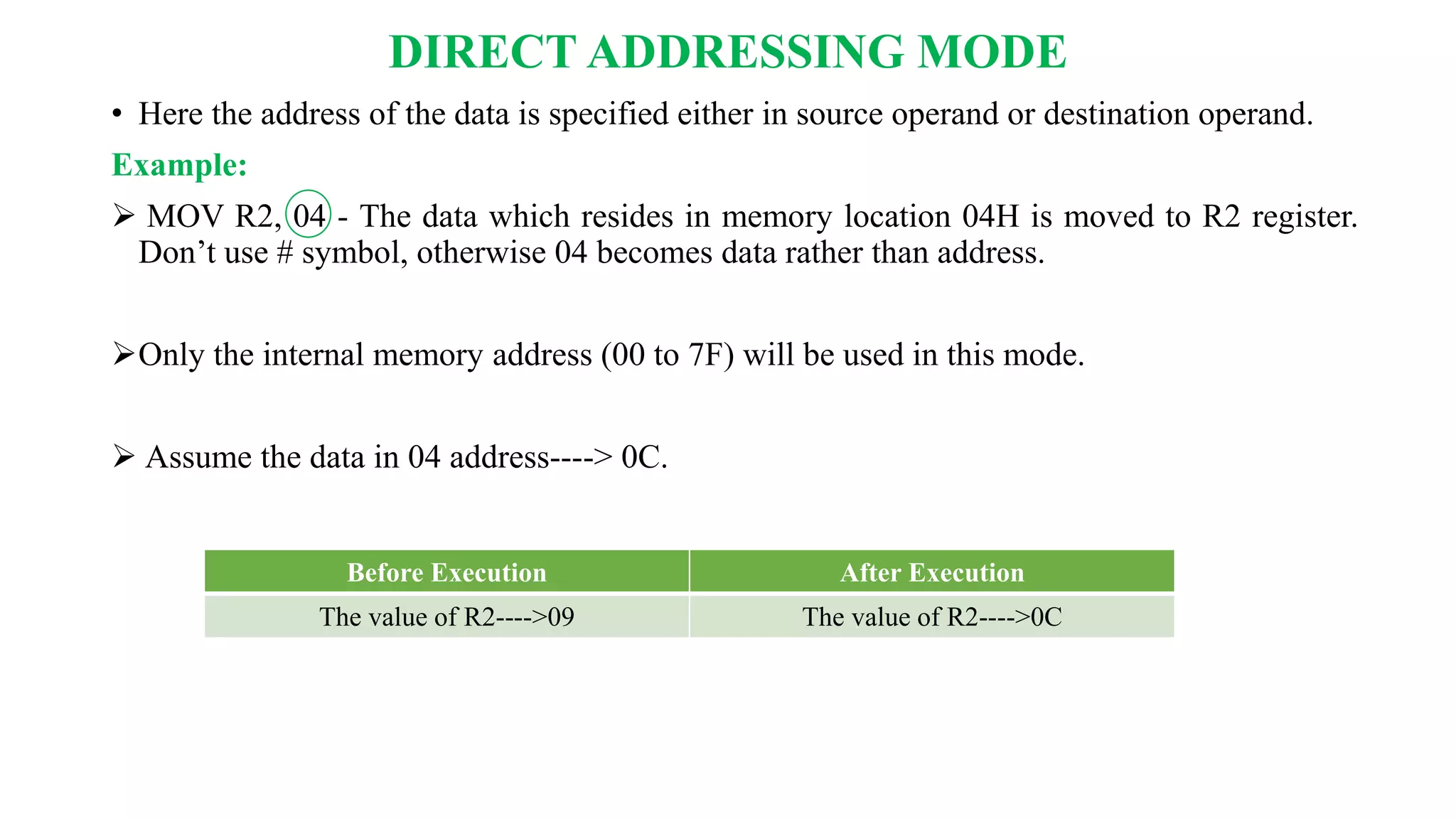 DIRECT ADDRESSING MODE

• Here the address of the data is specified either in source operand or destination operand.

Example:

➢ MOV R2, 04 - The data which resides in memory location 04H is moved to R2 register. Don’t use # symbol, otherwise 04 becomes data rather than address.

➢Only the internal memory address (00 to 7F) will be used in this mode.

➢ Assume the data in 04 address----> 0C.

| Before Execution | After Execution |
|---|---|
| The value of R2---->09 | The value of R2---->0C |